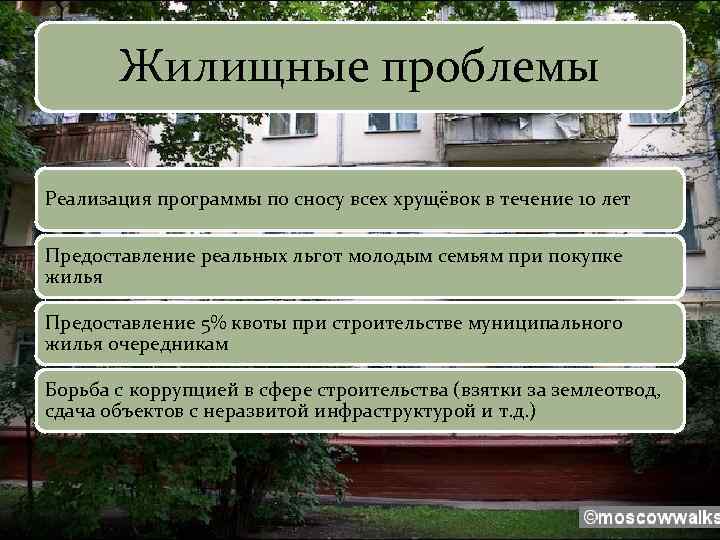 Жилищные проблемы

Реализация программы по сносу всех хрущёвок в течение 10 лет

Предоставление реальных льгот молодым семьям при покупке жилья

Предоставление 5% квоты при строительстве муниципального жилья очередникам

Борьба с коррупцией в сфере строительства (взятки за землеотвод, сдача объектов с неразвитой инфраструктурой и т.д.)

©moscowwalks